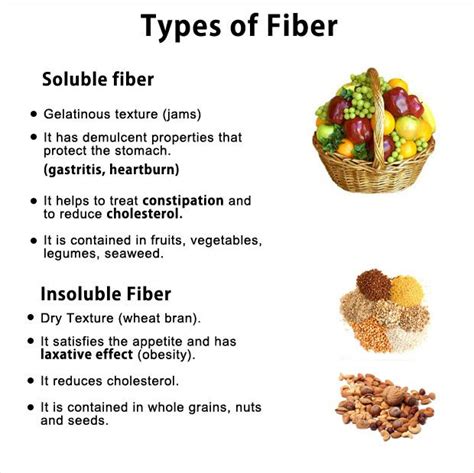 Types of Fiber

Soluble fiber

• Gelatinous texture (jams)

• It has demulcent properties that protect the stomach.
(gastritis, heartburn)

• It helps to treat constipation and to reduce cholesterol.

• It is contained in fruits, vegetables, legumes, seaweed.

Insoluble Fiber

• Dry Texture (wheat bran).

• It satisfies the appetite and has laxative effect (obesity).

• It reduces cholesterol.

• It is contained in whole grains, nuts and seeds.